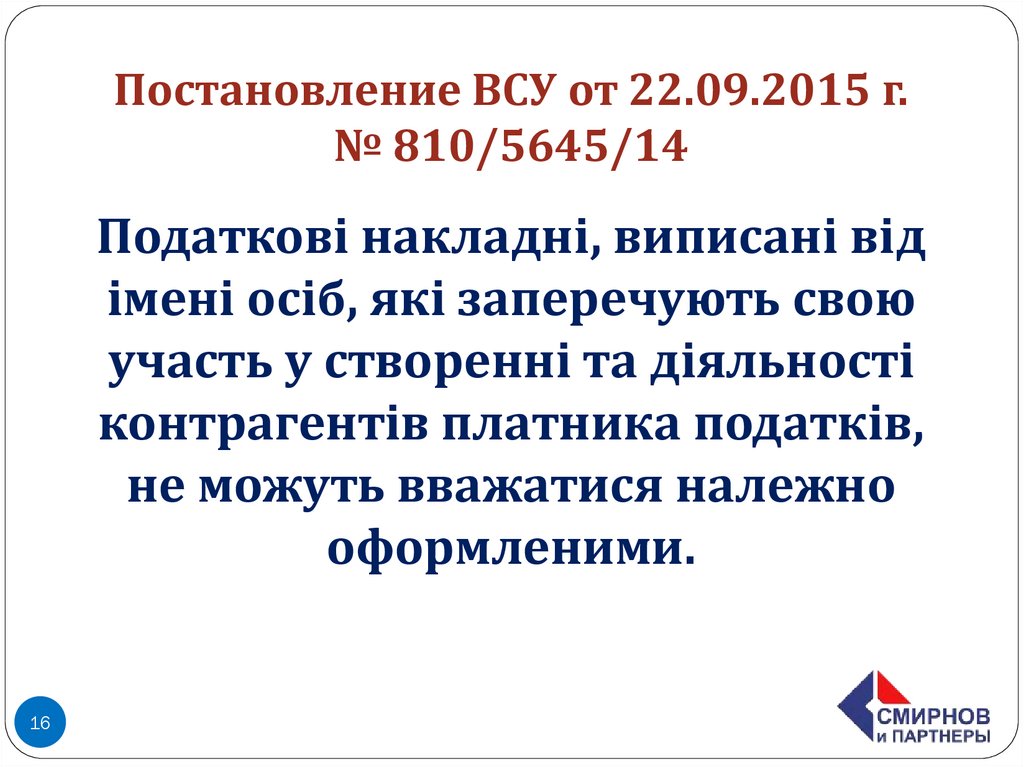 Постановление ВСУ от 22.09.2015 г. № 810/5645/14

Податкові накладні, виписані від імені осіб, які заперечують свою участь у створенні та діяльності контрагентів платника податків, не можуть вважатися належно оформленими.

16

СМИРНОВ И ПАРТНЕРЫ